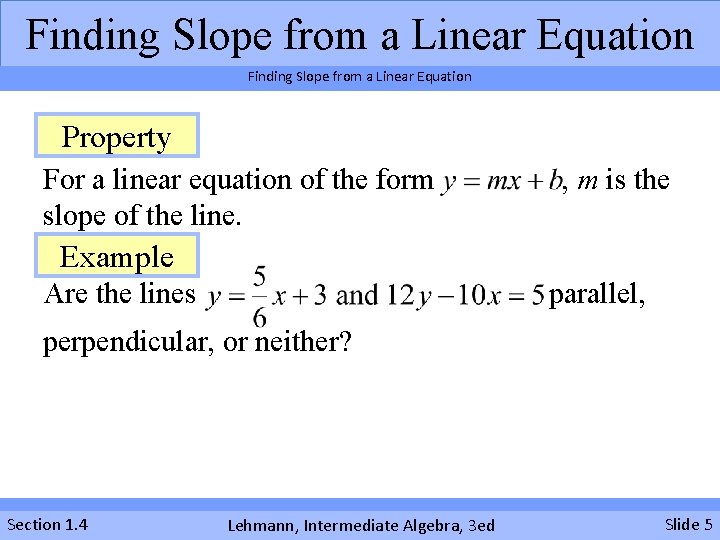 Finding Slope from a Linear Equation

Finding Slope from a Linear Equation

Property

For a linear equation of the form $y = mx + b$, $m$ is the slope of the line.

Example

Are the lines $y = \frac{5}{6}x + 3$ and $12y - 10x = 5$ parallel, perpendicular, or neither?

Section 1.4

Lehmann, Intermediate Algebra, 3ed

Slide 5